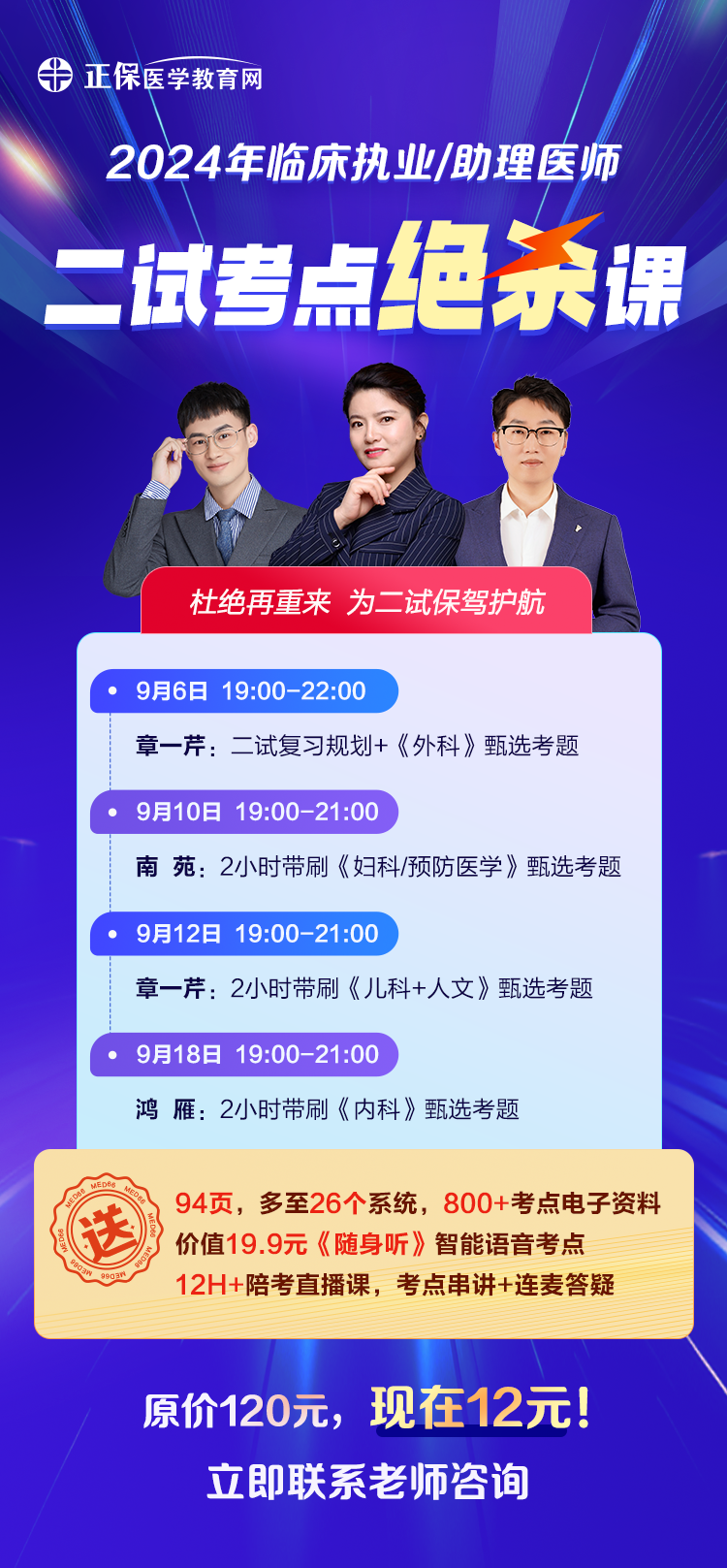 正保医学教育网

2024年临床执业/助理医师

二试考点绝杀课

杜绝再重来 为二试保驾护航

9月6日 19:00-22:00

章一芹：二试复习规划+《外科》甄选考题

9月10日 19:00-21:00

南 苑：2小时带刷《妇科/预防医学》甄选考题

9月12日 19:00-21:00

章一芹：2小时带刷《儿科+人文》甄选考题

9月18日 19:00-21:00

鸿 雁：2小时带刷《内科》甄选考题

MED66 MED66 MED66 MED66 MED66 MED66

送

94页，多至26个系统，800+考点电子资料

价值19.9元《随身听》智能语音考点

12H+陪考直播课，考点串讲+连麦答疑

原价120元，现在12元！

立即联系老师咨询